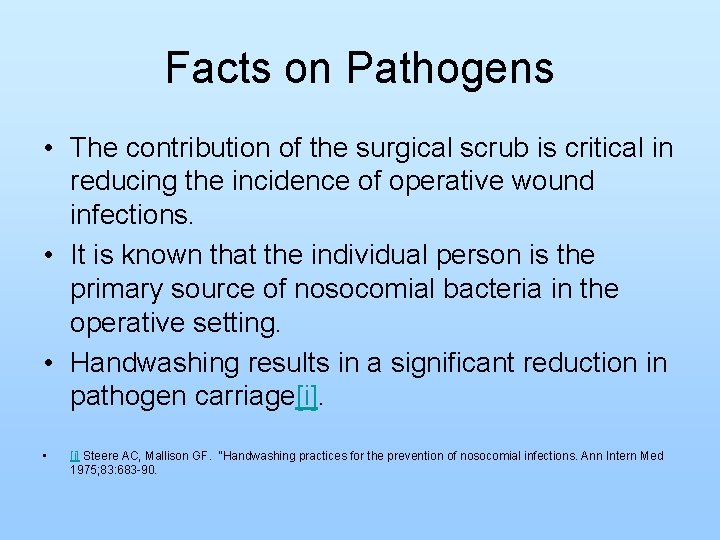 Facts on Pathogens

• The contribution of the surgical scrub is critical in reducing the incidence of operative wound infections.

• It is known that the individual person is the primary source of nosocomial bacteria in the operative setting.

• Handwashing results in a significant reduction in pathogen carriage[i].

• [i] Steere AC, Mallison GF. "Handwashing practices for the prevention of nosocomial infections. Ann Intern Med 1975;83:683-90.